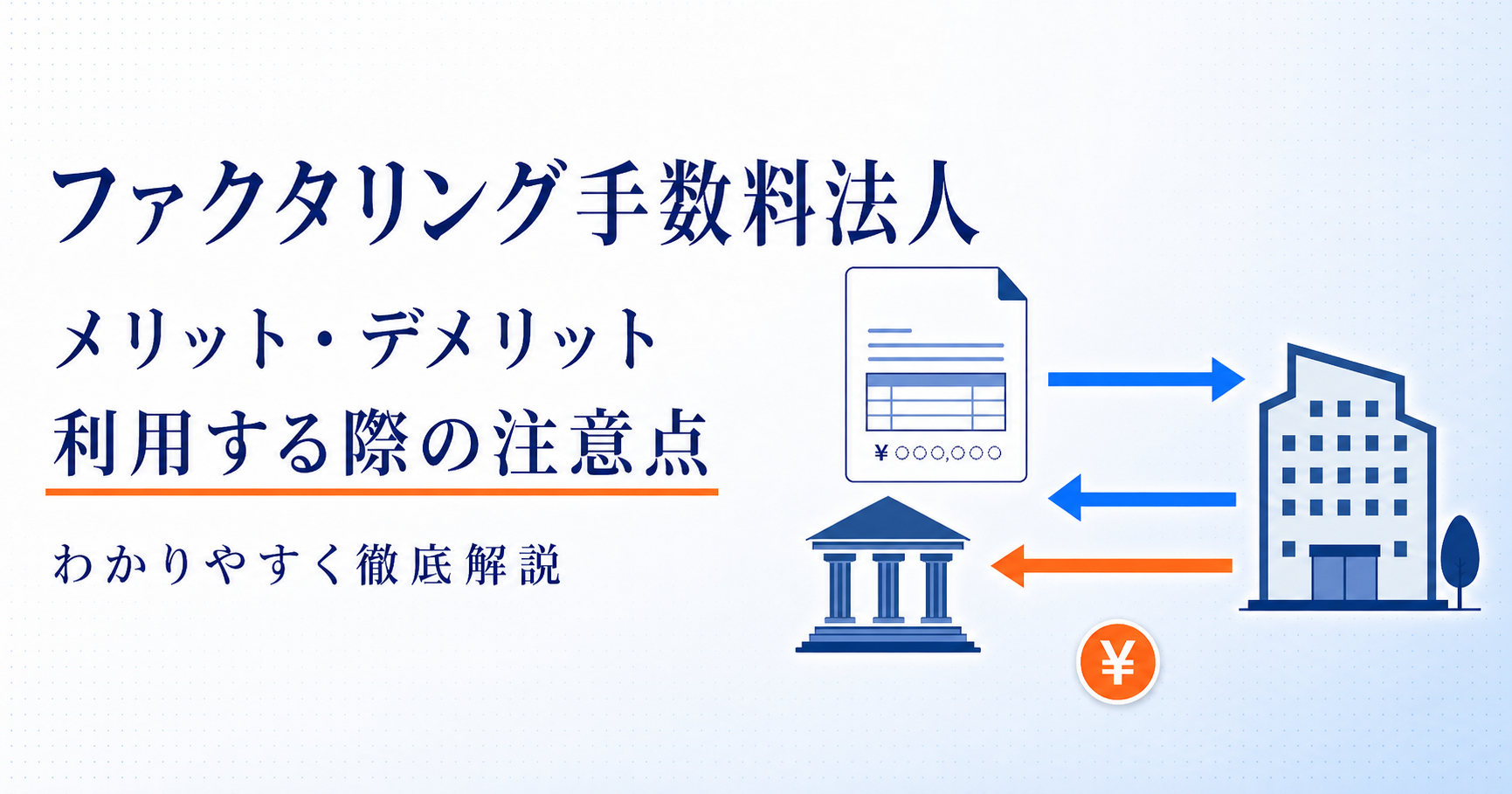 ファクタリング手数料法人

メリット・デメリット
利用する際の注意点

わかりやすく徹底解説

¥ ○○○,○○○

¥